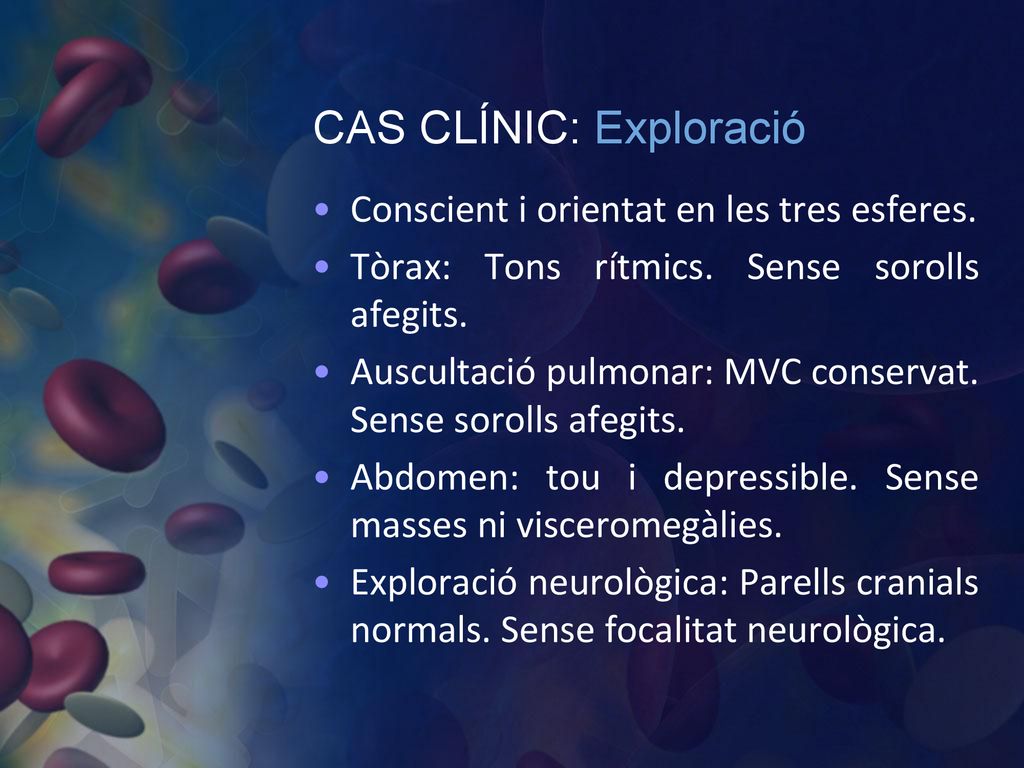 CAS CLÍNIC: Exploració

• Conscient i orientat en les tres esferes.
• Tòrax: Tons rítmics. Sense sorolls afegits.
• Auscultació pulmonar: MVC conservat. Sense sorolls afegits.
• Abdomen: tou i depressible. Sense masses ni visceromegàlies.
• Exploració neurològica: Parells cranials normals. Sense focalitat neurològica.